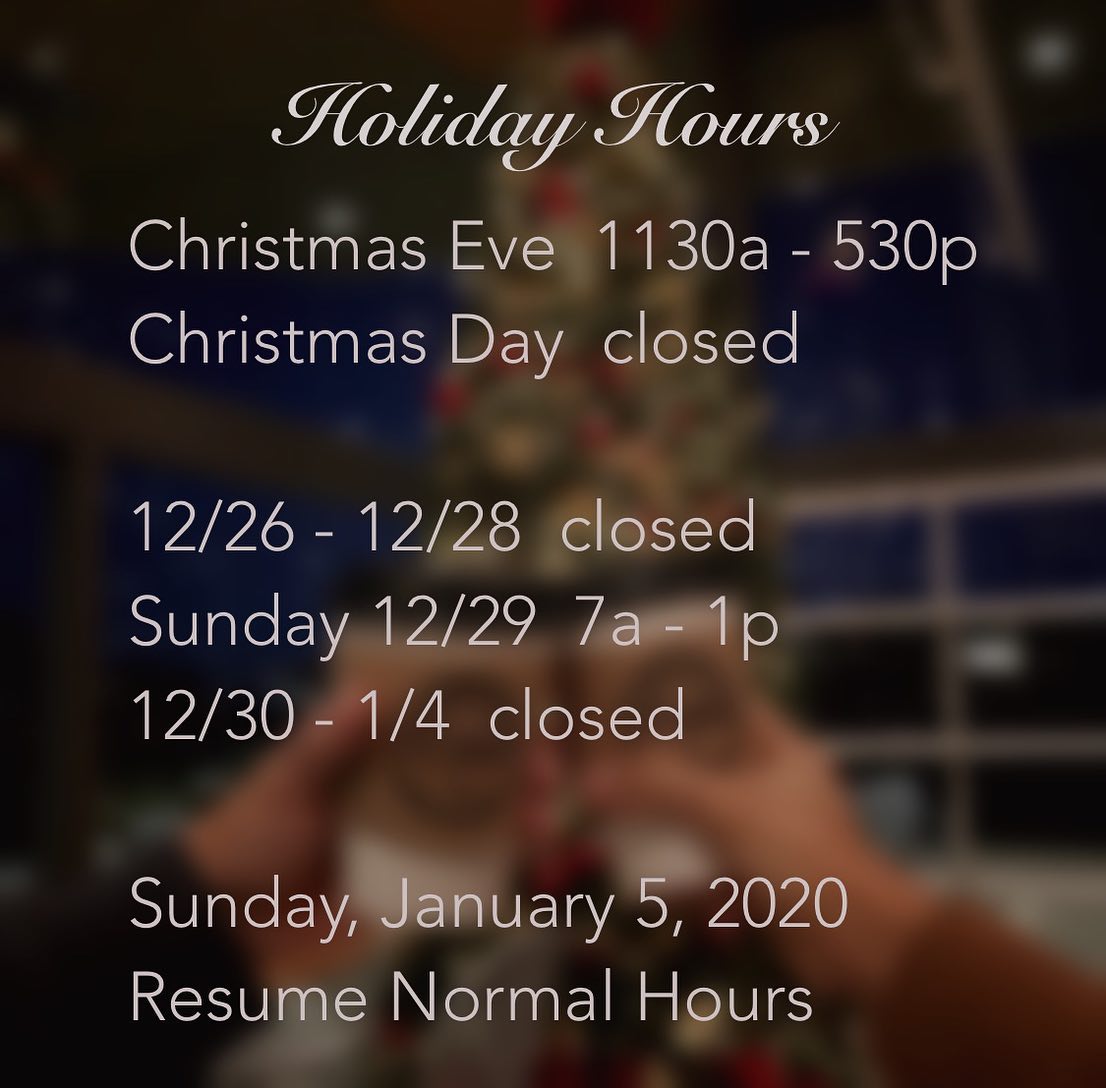 Holiday Hours

Christmas Eve 1130a - 530p
Christmas Day closed

12/26 - 12/28 closed
Sunday 12/29 7a - 1p
12/30 - 1/4 closed

Sunday, January 5, 2020
Resume Normal Hours